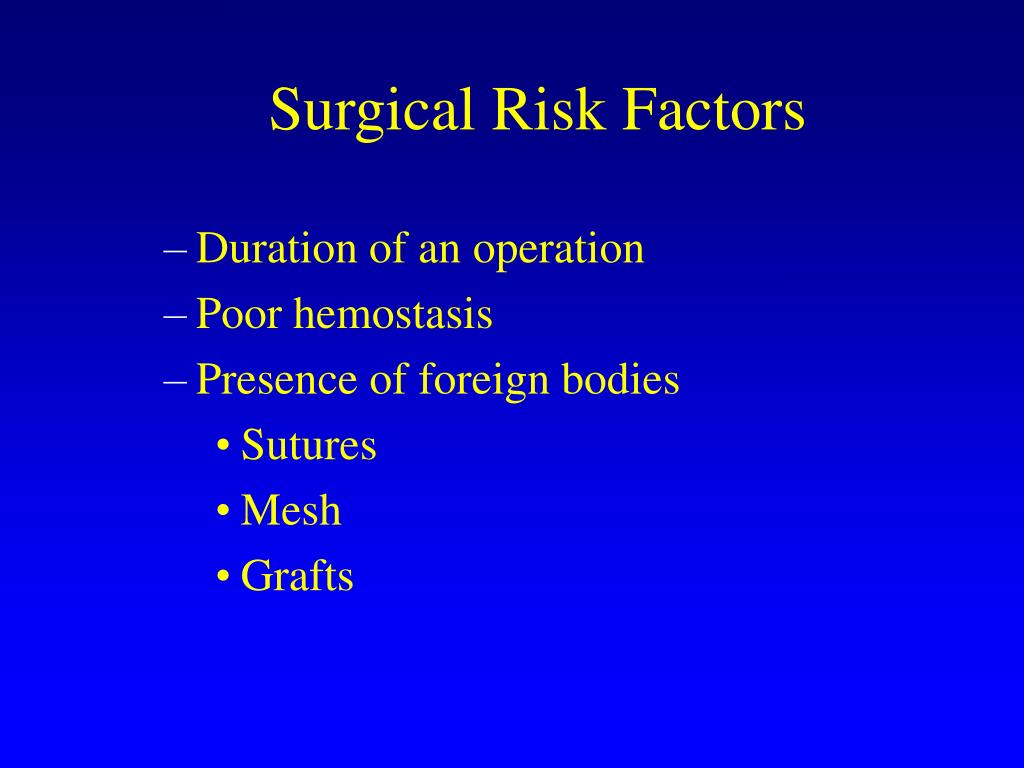 Surgical Risk Factors

– Duration of an operation
– Poor hemostasis
– Presence of foreign bodies
  • Sutures
  • Mesh
  • Grafts